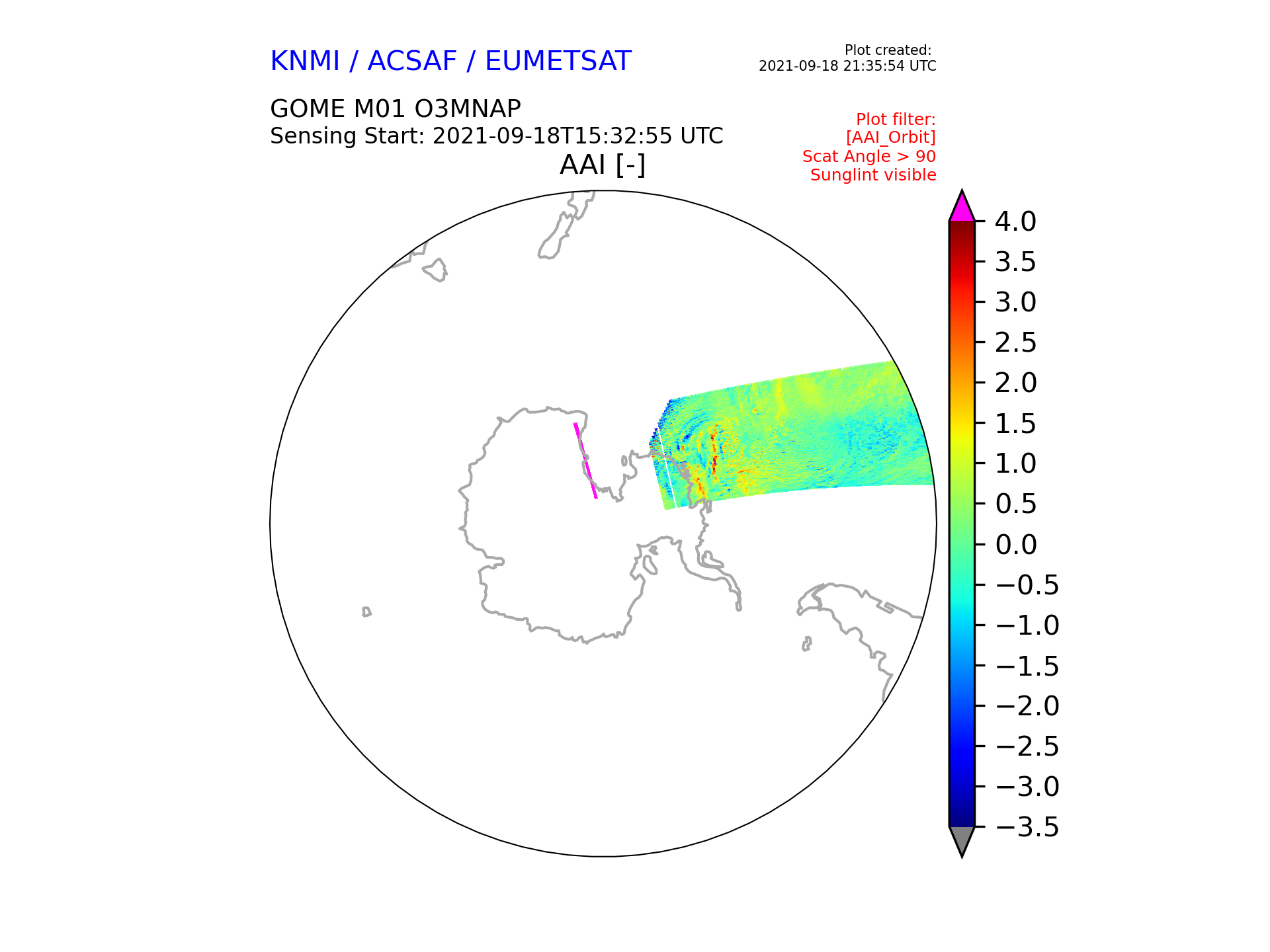 KNMI / ACSAF / EUMETSAT

Plot created:
2021-09-18 21:35:54 UTC

GOME M01 O3MNAP
Sensing Start: 2021-09-18T15:32:55 UTC

Plot filter:
[AAI_Orbit]
Scat Angle > 90
Sunglint visible

AAI [-]

4.0
3.5
3.0
2.5
2.0
1.5
1.0
0.5
0.0
−0.5
−1.0
−1.5
−2.0
−2.5
−3.0
−3.5